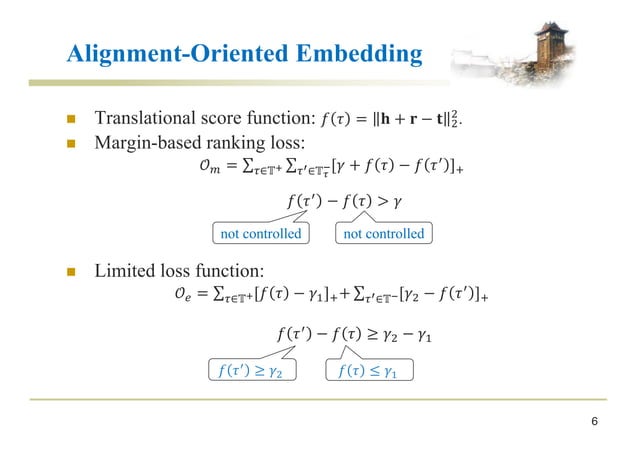 Alignment-Oriented Embedding

Translational score function: $f(\tau) = \|\mathbf{h} + \mathbf{r} - \mathbf{t}\|_2^2$.

Margin-based ranking loss:

$\mathcal{O}_m = \sum_{\tau \in \mathbb{T}^+} \sum_{\tau' \in \mathbb{T}_\tau^-} [\gamma + f(\tau) - f(\tau')]_+$

$f(\tau') - f(\tau) > \gamma$

not controlled

not controlled

Limited loss function:

$\mathcal{O}_e = \sum_{\tau \in \mathbb{T}^+} [f(\tau) - \gamma_1]_+ + \sum_{\tau' \in \mathbb{T}^-} [\gamma_2 - f(\tau')]_+$

$f(\tau') - f(\tau) \geq \gamma_2 - \gamma_1$

$f(\tau') \geq \gamma_2$

$f(\tau) \leq \gamma_1$

6